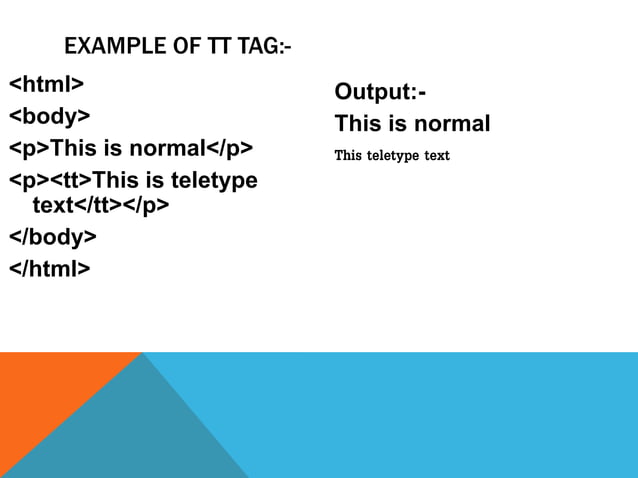 EXAMPLE OF TT TAG:-

<html>
<body>
<p>This is normal</p>
<p><tt>This is teletype text</tt></p>
</body>
</html>

Output:-
This is normal
This teletype text